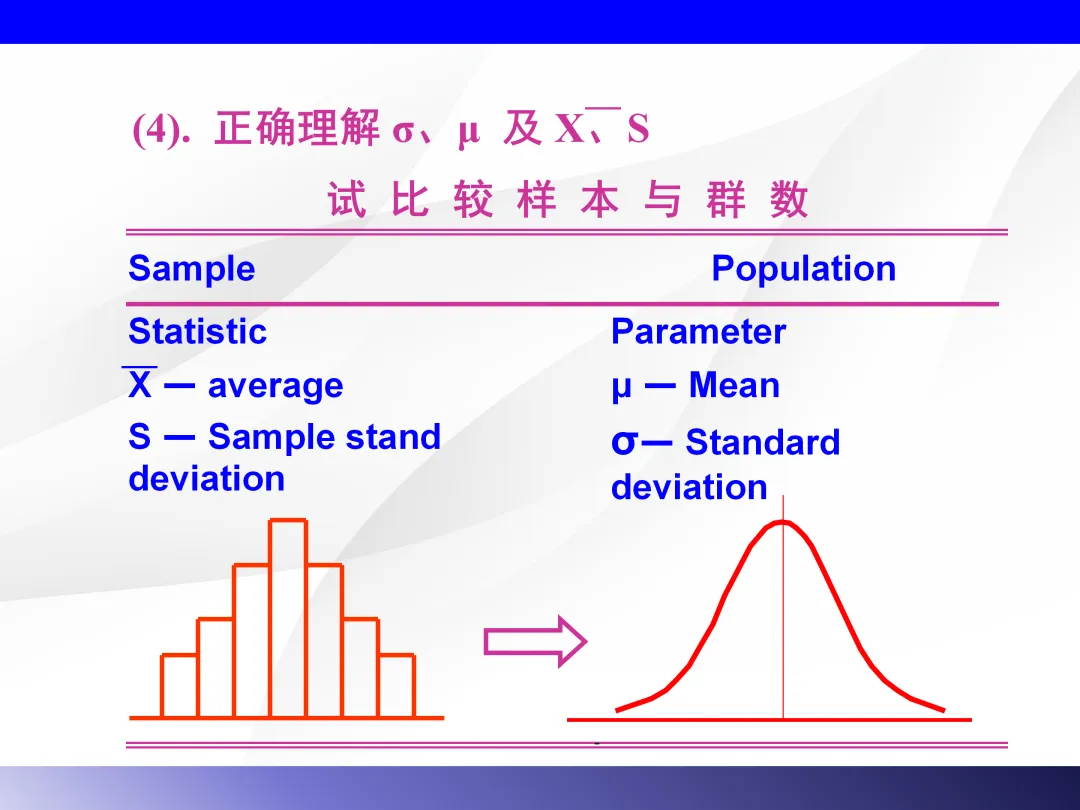 (4). 正确理解 σ、μ 及 $\overline{X}$、S

试 比 较 样 本 与 群 数

| Sample | Population |
|---|---|
| Statistic | Parameter |
| $\overline{X}$ — average | μ — Mean |
| S — Sample stand deviation | σ— Standard deviation |